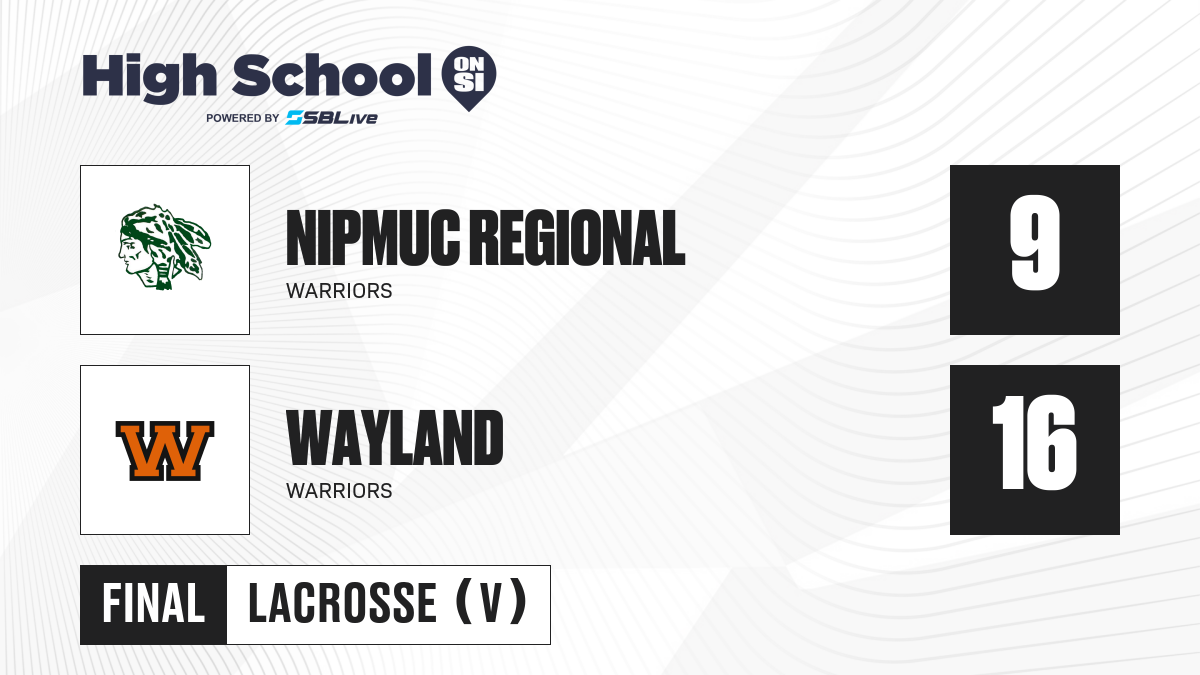 High School ON SI
POWERED BY SBLive

NIPMUC REGIONAL
WARRIORS
9

W
WAYLAND
WARRIORS
16

FINAL
LACROSSE (V)